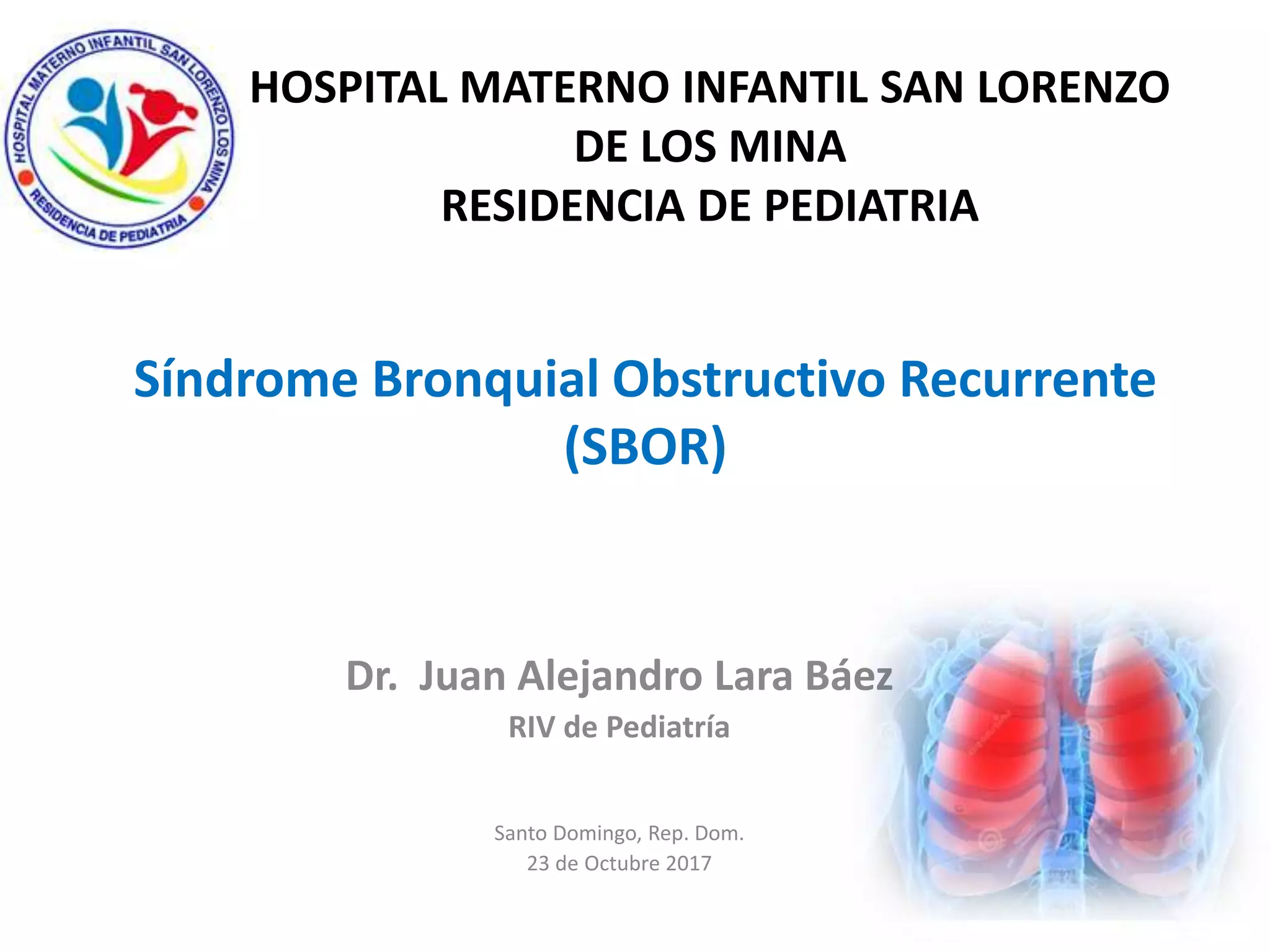 HOSPITAL MATERNO INFANTIL SAN LORENZO LOS MINA
RESIDENCIA DE PEDIATRIA

HOSPITAL MATERNO INFANTIL SAN LORENZO
DE LOS MINA
RESIDENCIA DE PEDIATRIA

Síndrome Bronquial Obstructivo Recurrente
(SBOR)

Dr. Juan Alejandro Lara Báez
RIV de Pediatría

Santo Domingo, Rep. Dom.
23 de Octubre 2017